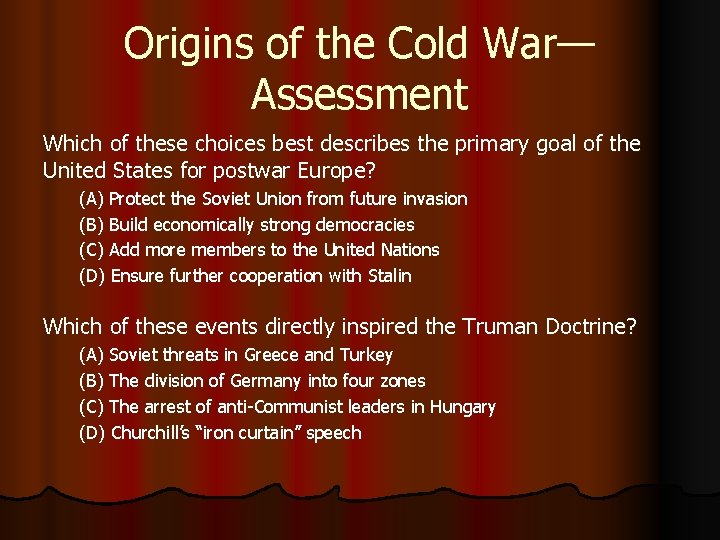 Origins of the Cold War—Assessment

Which of these choices best describes the primary goal of the United States for postwar Europe?

(A) Protect the Soviet Union from future invasion
(B) Build economically strong democracies
(C) Add more members to the United Nations
(D) Ensure further cooperation with Stalin

Which of these events directly inspired the Truman Doctrine?

(A) Soviet threats in Greece and Turkey
(B) The division of Germany into four zones
(C) The arrest of anti-Communist leaders in Hungary
(D) Churchill's "iron curtain" speech